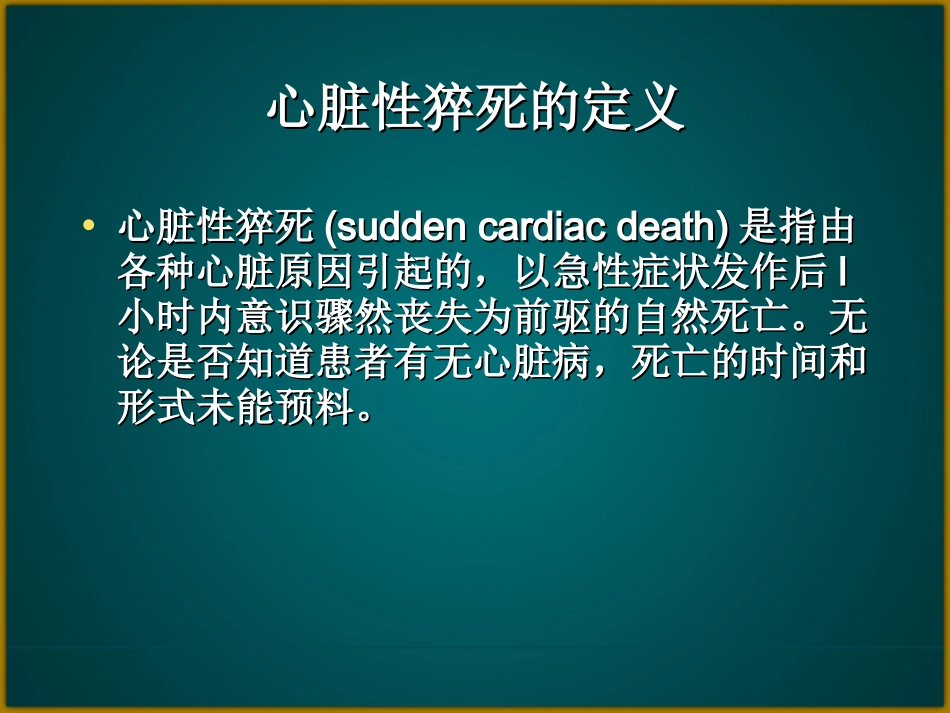 心脏性猝死的定义

• 心脏性猝死 (sudden cardiac death) 是指由各种心脏原因引起的，以急性症状发作后 l 小时内意识骤然丧失为前驱的自然死亡。无论是否知道患者有无心脏病，死亡的时间和形式未能预料。